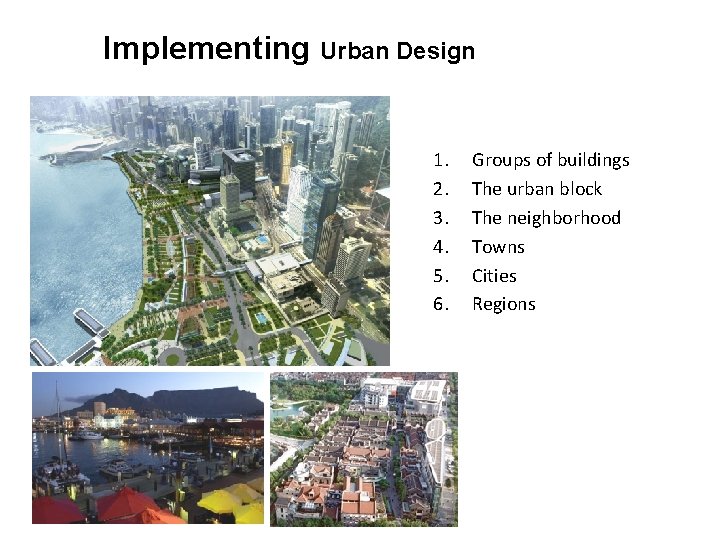 Implementing Urban Design

1. Groups of buildings
2. The urban block
3. The neighborhood
4. Towns
5. Cities
6. Regions